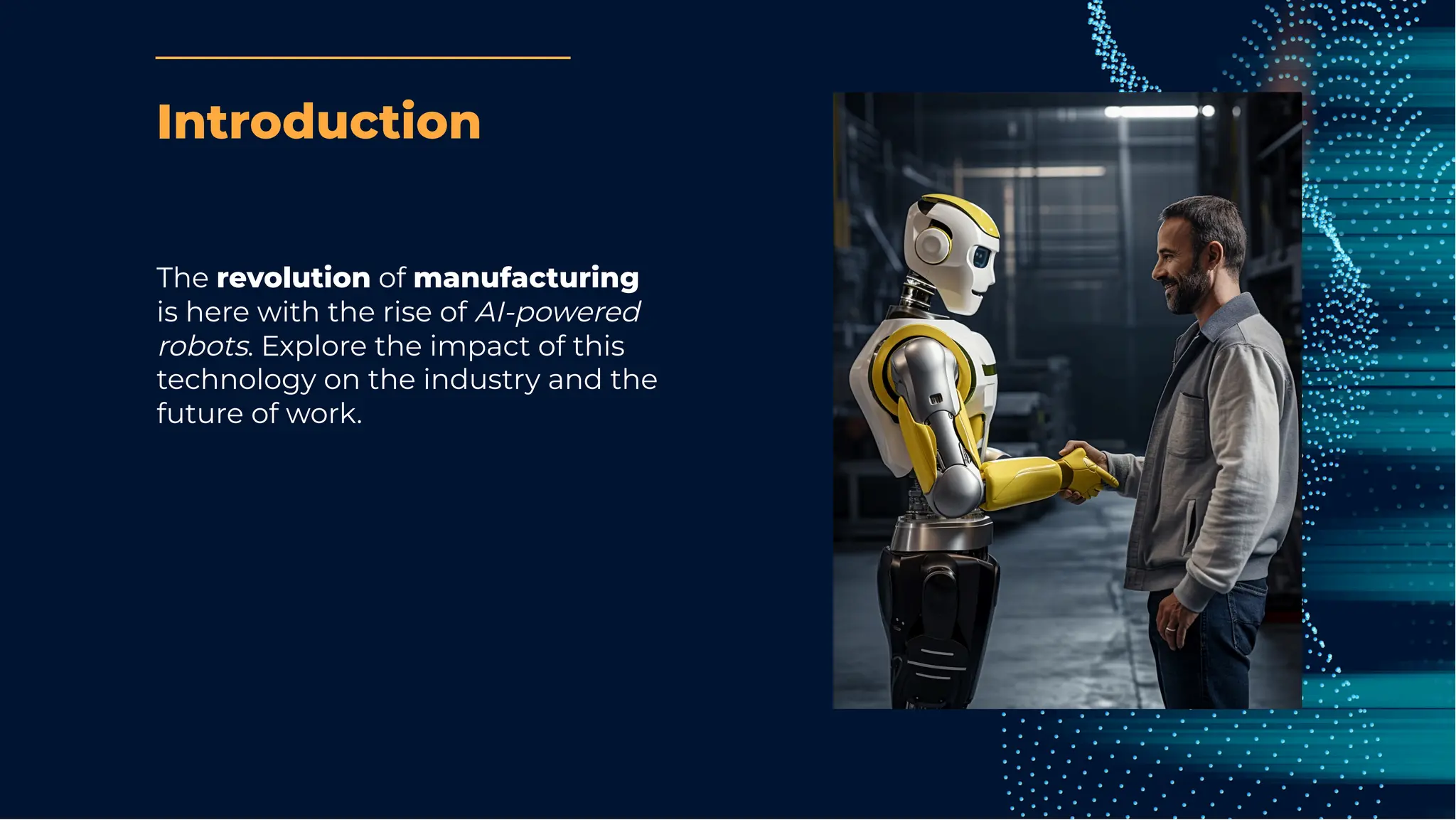 Introduction

The revolution of manufacturing is here with the rise of AI-powered robots. Explore the impact of this technology on the industry and the future of work.